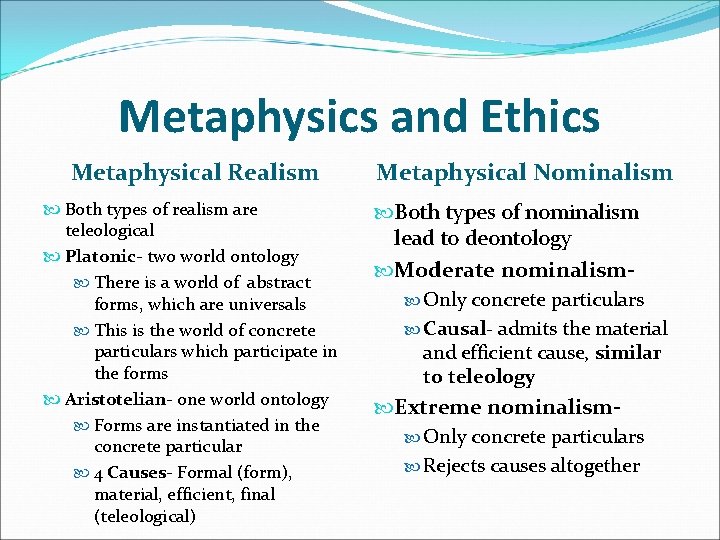 Metaphysics and Ethics

Metaphysical Realism

Both types of realism are teleological

Platonic- two world ontology

There is a world of abstract forms, which are universals

This is the world of concrete particulars which participate in the forms

Aristotelian- one world ontology

Forms are instantiated in the concrete particular

4 Causes- Formal (form), material, efficient, final (teleological)

Metaphysical Nominalism

Both types of nominalism lead to deontology

Moderate nominalism-

Only concrete particulars

Causal- admits the material and efficient cause, similar to teleology

Extreme nominalism-

Only concrete particulars

Rejects causes altogether